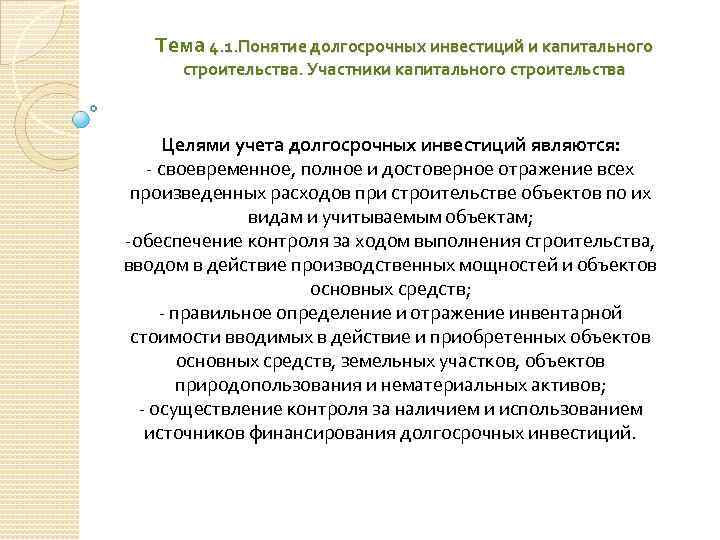 Тема 4.1.Понятие долгосрочных инвестиций и капитального строительства. Участники капитального строительства

Целями учета долгосрочных инвестиций являются:
- своевременное, полное и достоверное отражение всех произведенных расходов при строительстве объектов по их видам и учитываемым объектам;
-обеспечение контроля за ходом выполнения строительства, вводом в действие производственных мощностей и объектов основных средств;
- правильное определение и отражение инвентарной стоимости вводимых в действие и приобретенных объектов основных средств, земельных участков, объектов природопользования и нематериальных активов;
- осуществление контроля за наличием и использованием источников финансирования долгосрочных инвестиций.